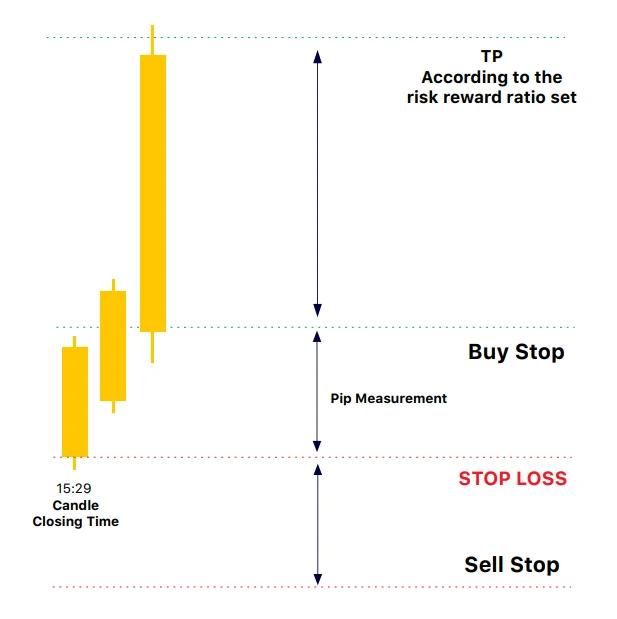 TP
According to the risk reward ratio set

Buy Stop

Pip Measurement

STOP LOSS

15:29
Candle
Closing Time

Sell Stop